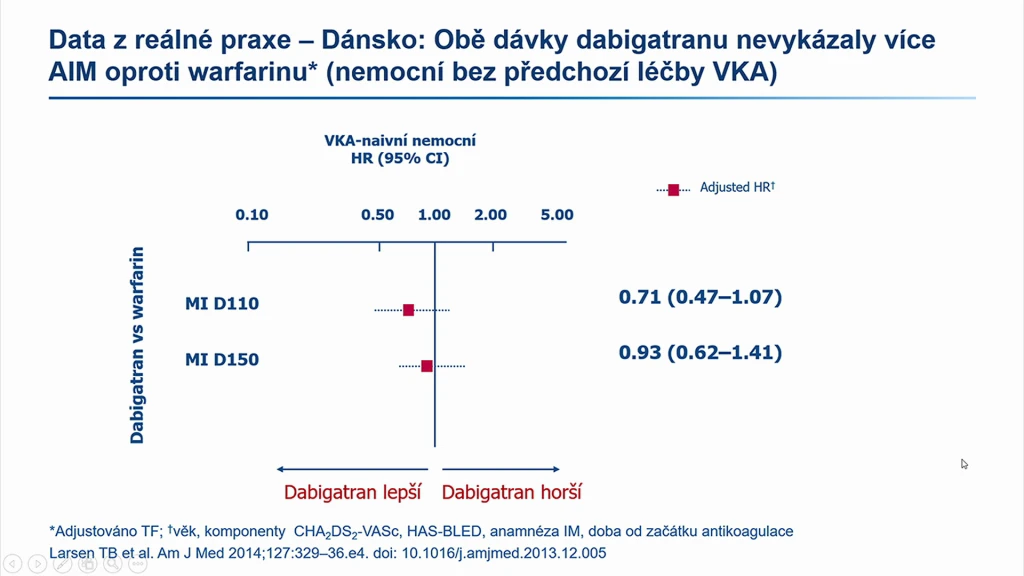 Data z reálné praxe – Dánsko: Obě dávky dabigatranu nevykázaly více AIM oproti warfarinu* (nemocní bez předchozí léčby VKA)

VKA-naivní nemocní
HR (95% CI)

Adjusted HR$^{†}$

0.10 0.50 1.00 2.00 5.00

Dabigatran vs warfarin

MI D110

MI D150

0.71 (0.47–1.07)

0.93 (0.62–1.41)

Dabigatran lepší Dabigatran horší

*Adjustováno TF; $^{†}$věk, komponenty $CHA_2DS_2$-VASc, HAS-BLED, anamnéza IM, doba od začátku antikoagulace
Larsen TB et al. Am J Med 2014;127:329–36.e4. doi: 10.1016/j.amjmed.2013.12.005